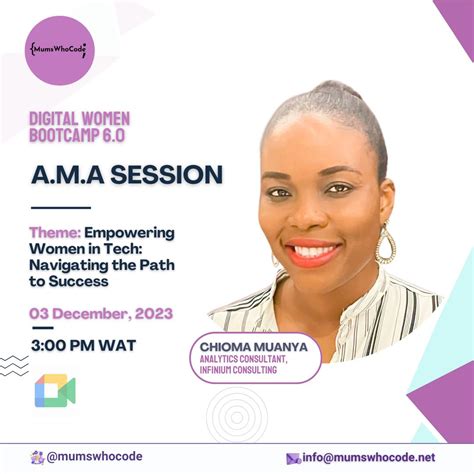 {MumsWhoCode}

DIGITAL WOMEN BOOTCAMP 6.0

A.M.A SESSION

Theme: Empowering Women in Tech: Navigating the Path to Success

03 December, 2023

3:00 PM WAT

CHIOMA MUANYA
ANALYTICS CONSULTANT, INFINIUM CONSULTING

@mumswhocode

info@mumswhocode.net